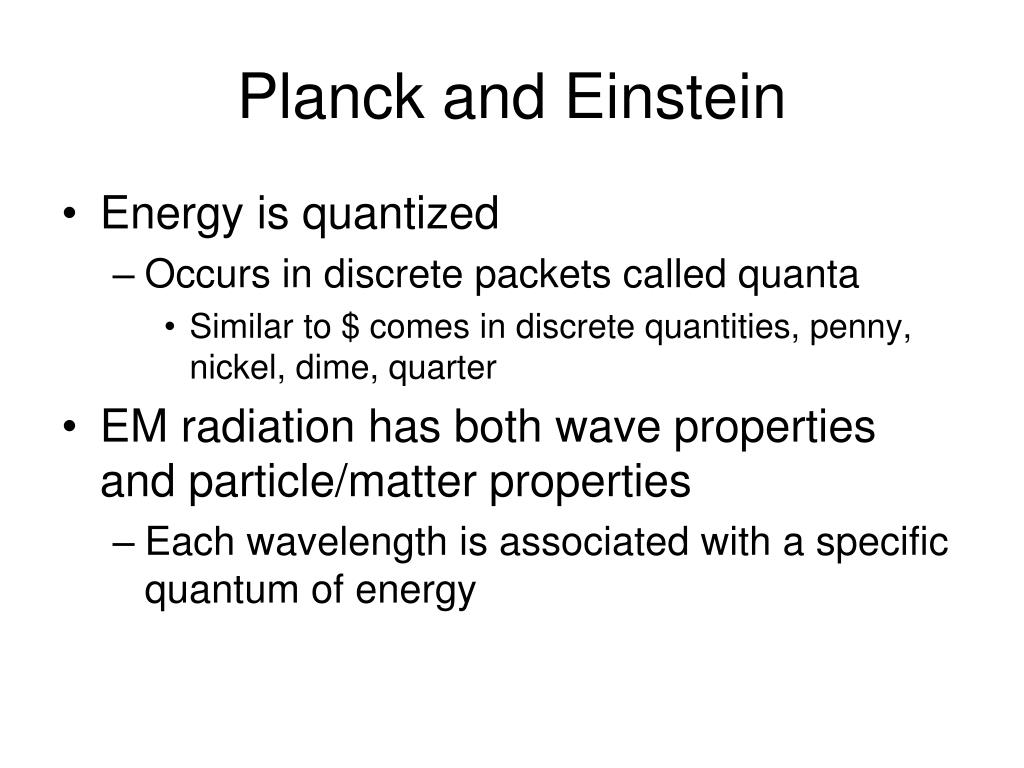 Planck and Einstein

• Energy is quantized
– Occurs in discrete packets called quanta
• Similar to \$ comes in discrete quantities, penny, nickel, dime, quarter
• EM radiation has both wave properties and particle/matter properties
– Each wavelength is associated with a specific quantum of energy